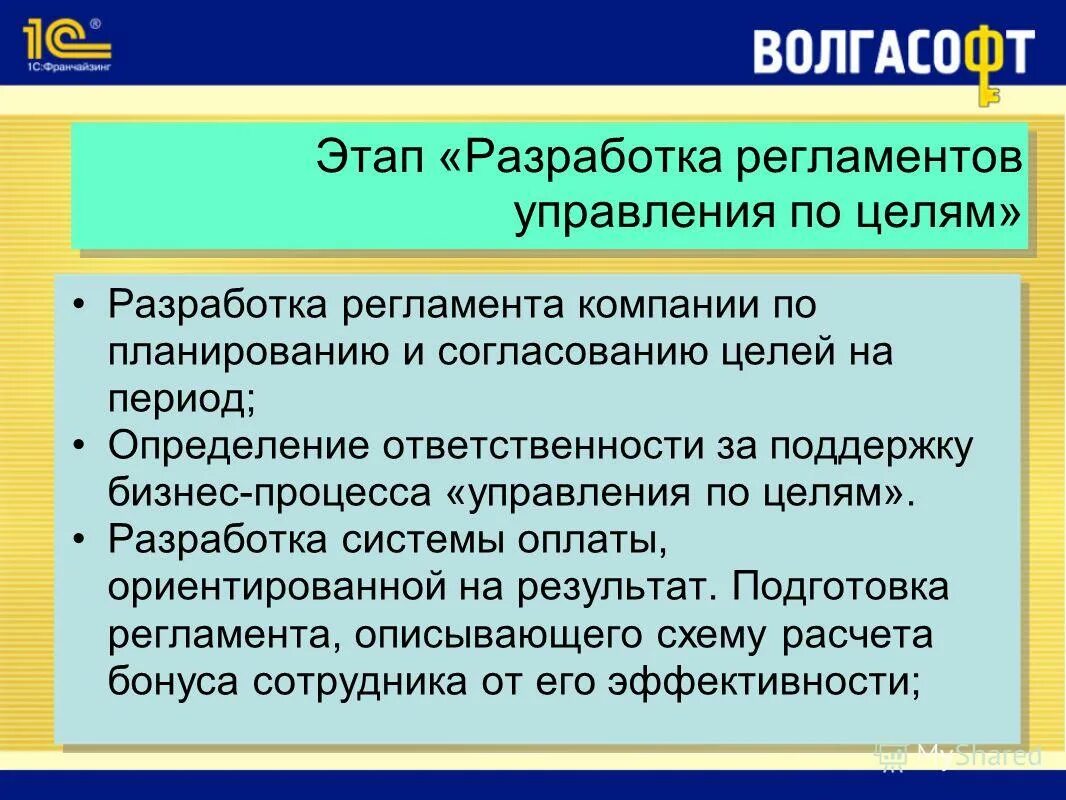 1С®
1С:Франчайзинг

ВОЛГАСОФТ

Этап «Разработка регламентов управления по целям»

• Разработка регламента компании по планированию и согласованию целей на период;
• Определение ответственности за поддержку бизнес-процесса «управления по целям».
• Разработка системы оплаты, ориентированной на результат. Подготовка регламента, описывающего схему расчета бонуса сотрудника от его эффективности;

MyShared